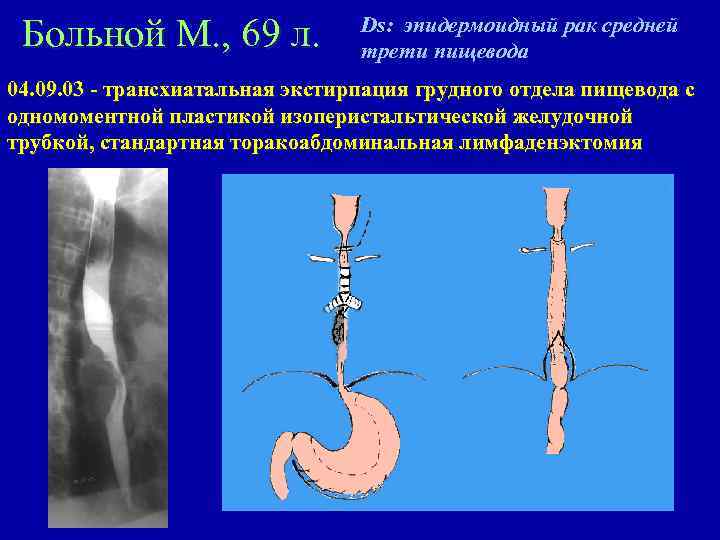 Больной М., 69 л.

Ds: эпидермоидный рак средней трети пищевода

04.09.03 - трансхиатальная экстирпация грудного отдела пищевода с одномоментной пластикой изоперистальтической желудочной трубкой, стандартная торакоабдоминальная лимфаденэктомия